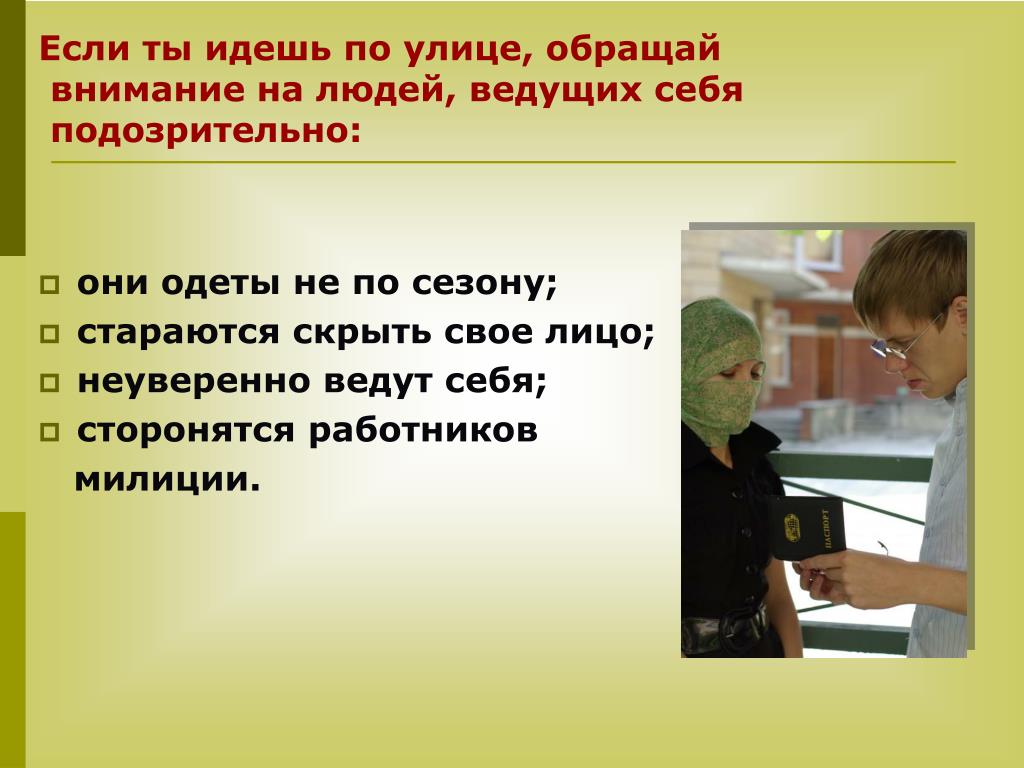 Если ты идешь по улице, обращай внимание на людей, ведущих себя подозрительно:

- они одеты не по сезону;
- стараются скрыть свое лицо;
- неуверенно ведут себя;
- сторонятся работников милиции.

ПАСПОРТ